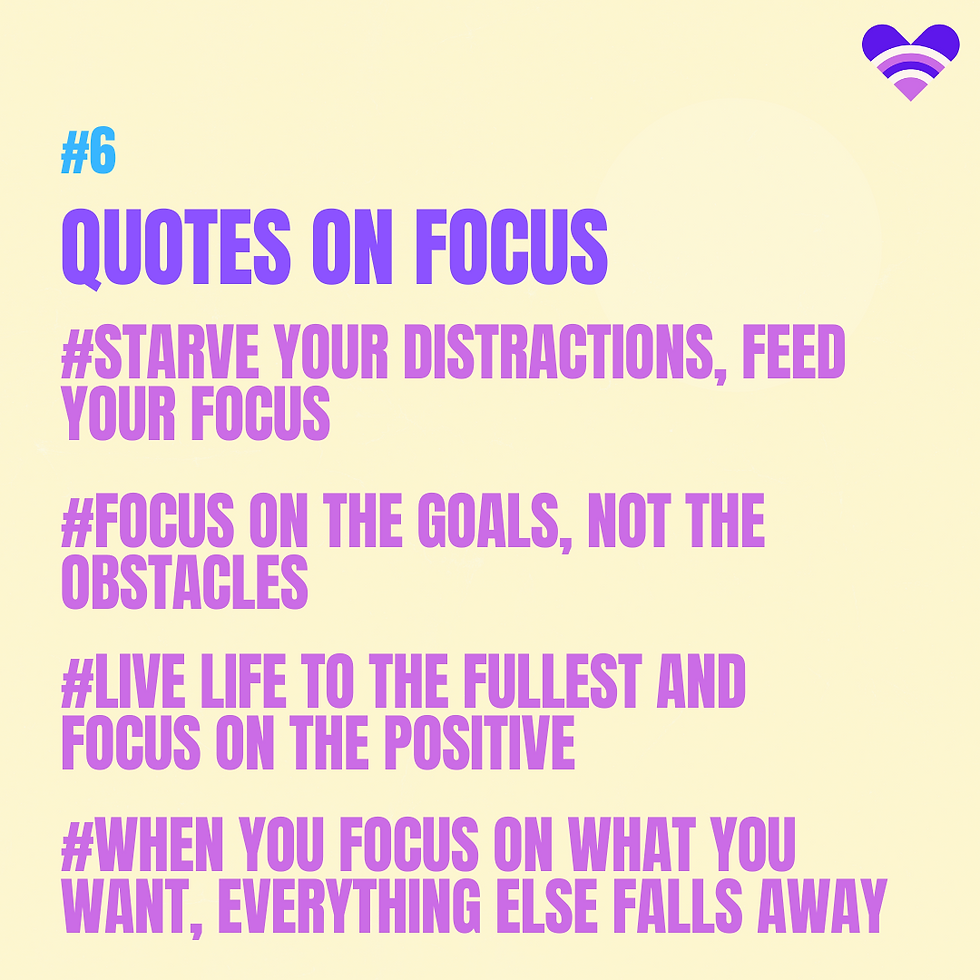 #6

QUOTES ON FOCUS

#STARVE YOUR DISTRACTIONS, FEED YOUR FOCUS

#FOCUS ON THE GOALS, NOT THE OBSTACLES

#LIVE LIFE TO THE FULLEST AND FOCUS ON THE POSITIVE

#WHEN YOU FOCUS ON WHAT YOU WANT, EVERYTHING ELSE FALLS AWAY